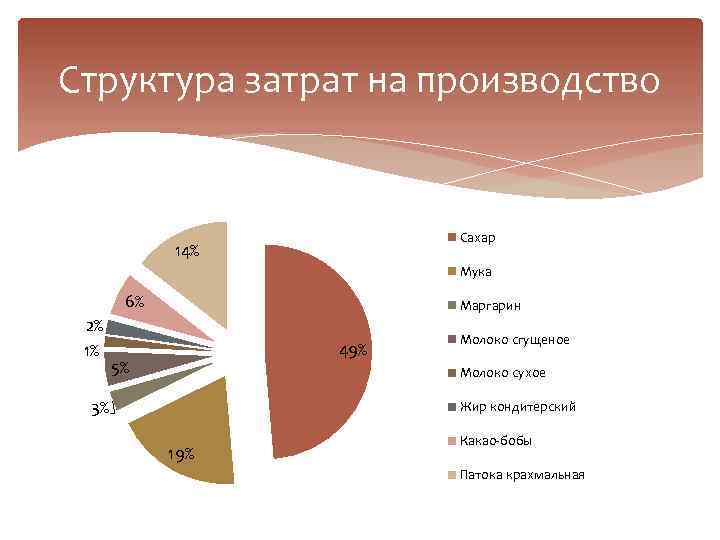 Структура затрат на производство

14%
6%
2%
1%
5%
3%
19%
49%

Сахар
Мука
Маргарин
Молоко сгущеное
Молоко сухое
Жир кондитерский
Какао-бобы
Патока крахмальная